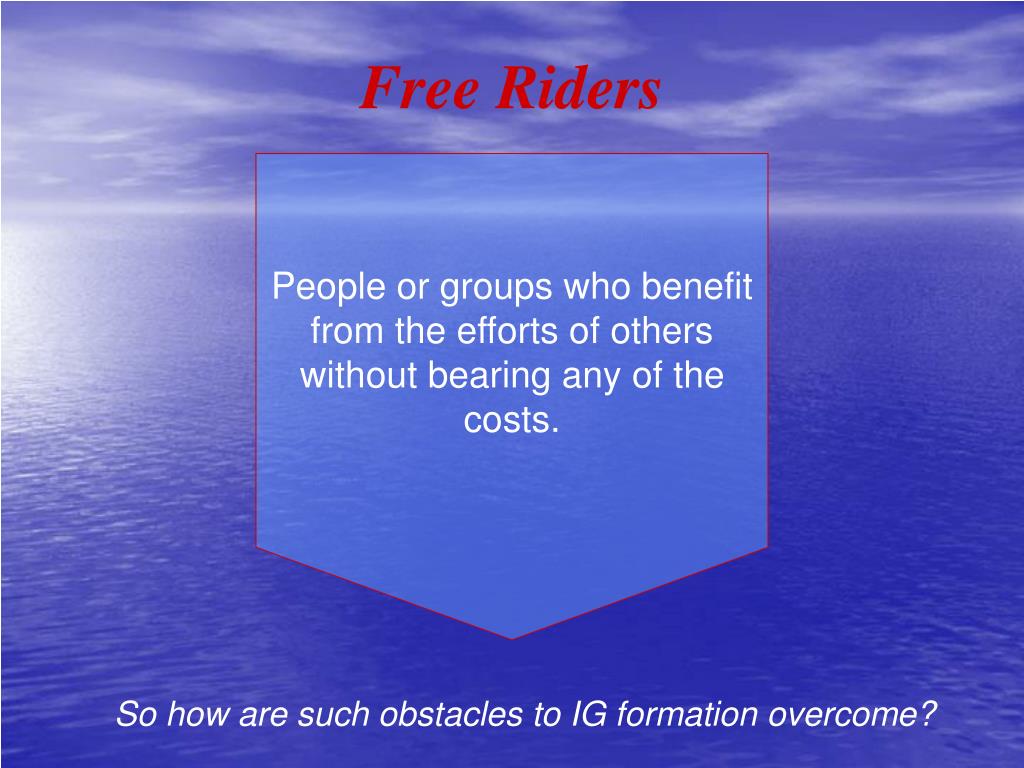 Free Riders

People or groups who benefit from the efforts of others without bearing any of the costs.

So how are such obstacles to IG formation overcome?